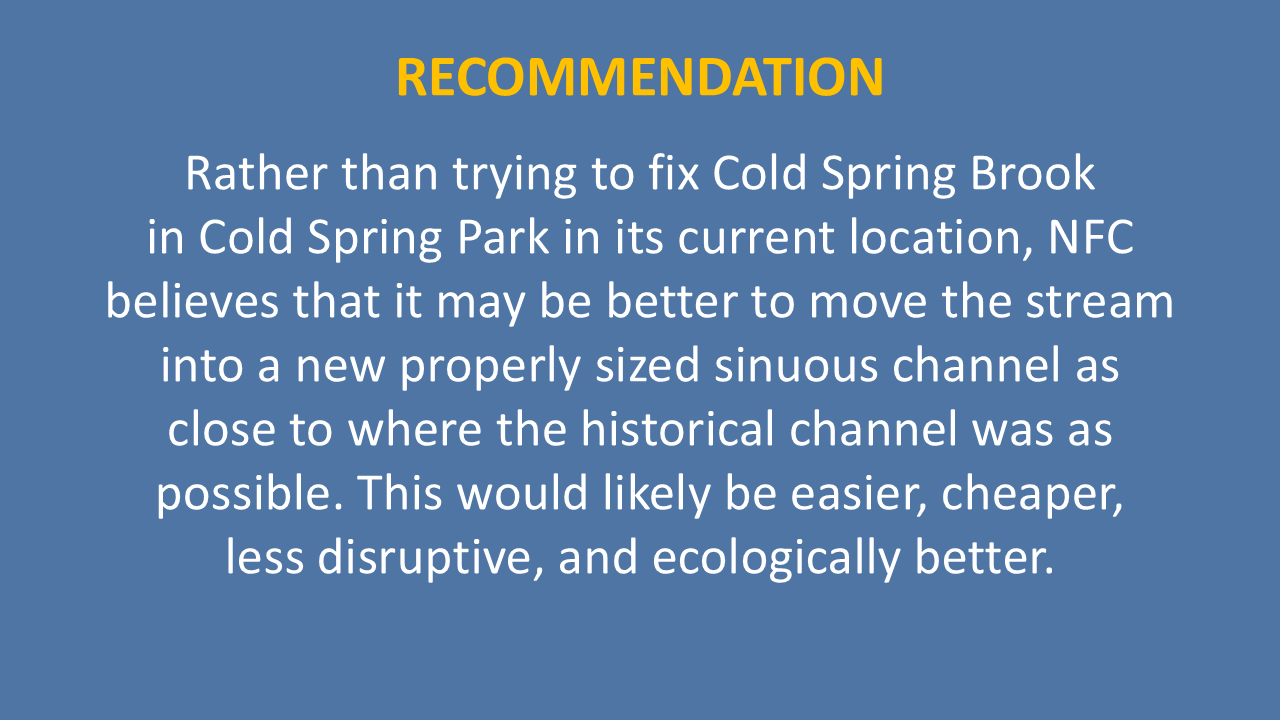 RECOMMENDATION

Rather than trying to fix Cold Spring Brook in Cold Spring Park in its current location, NFC believes that it may be better to move the stream into a new properly sized sinuous channel as close to where the historical channel was as possible. This would likely be easier, cheaper, less disruptive, and ecologically better.